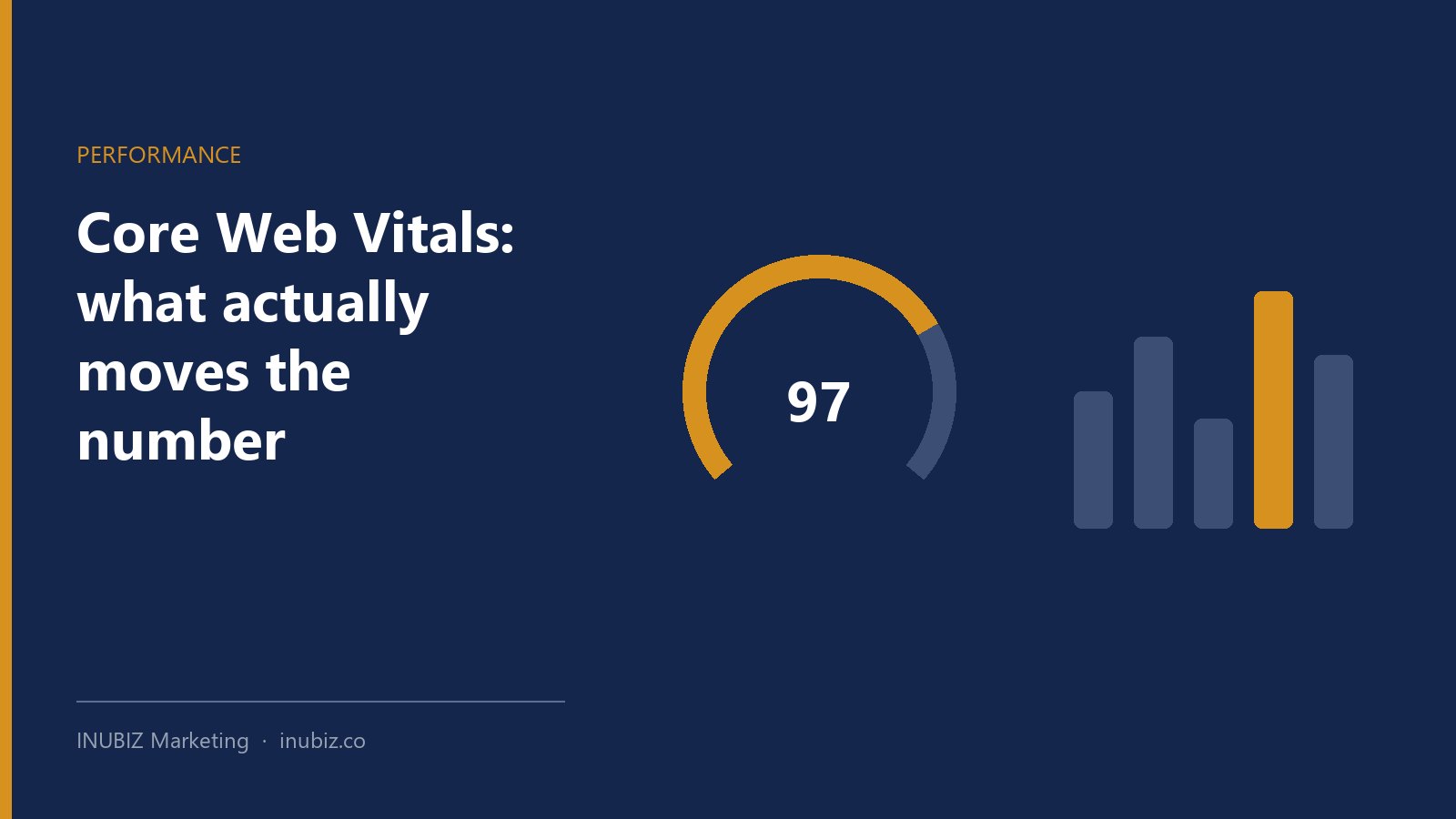 PERFORMANCE

Core Web Vitals: what actually moves the number

97

INUBIZ Marketing · inubiz.co